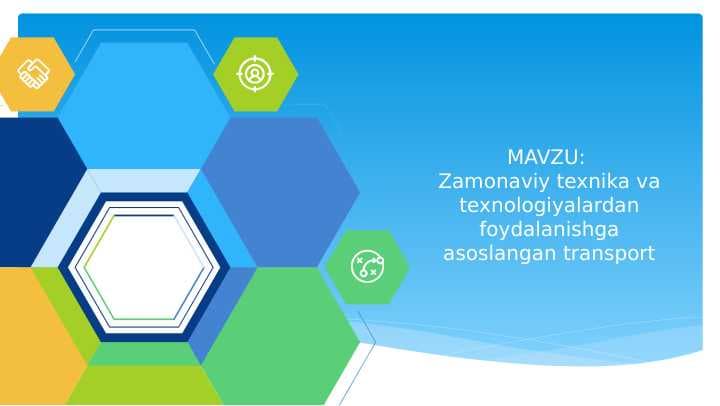 MAVZU:
Zamonaviy texnika va texnologiyalardan foydalanishga asoslangan transport